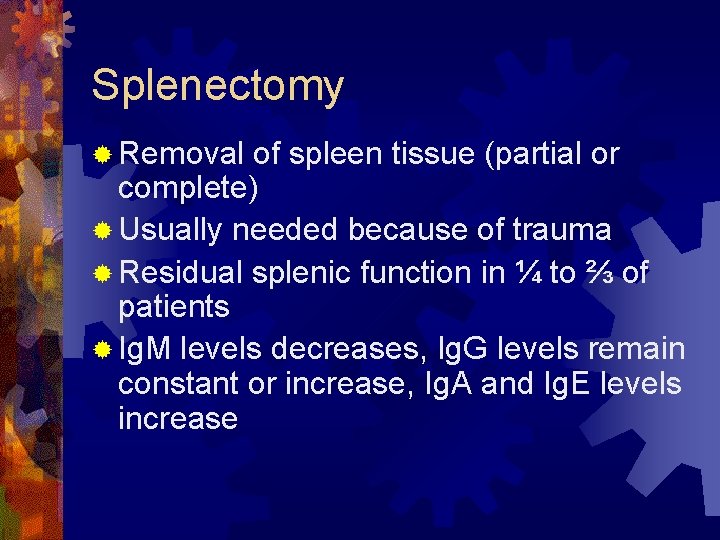 Splenectomy

Removal of spleen tissue (partial or complete)

Usually needed because of trauma

Residual splenic function in ¼ to ⅔ of patients

IgM levels decreases, IgG levels remain constant or increase, IgA and IgE levels increase